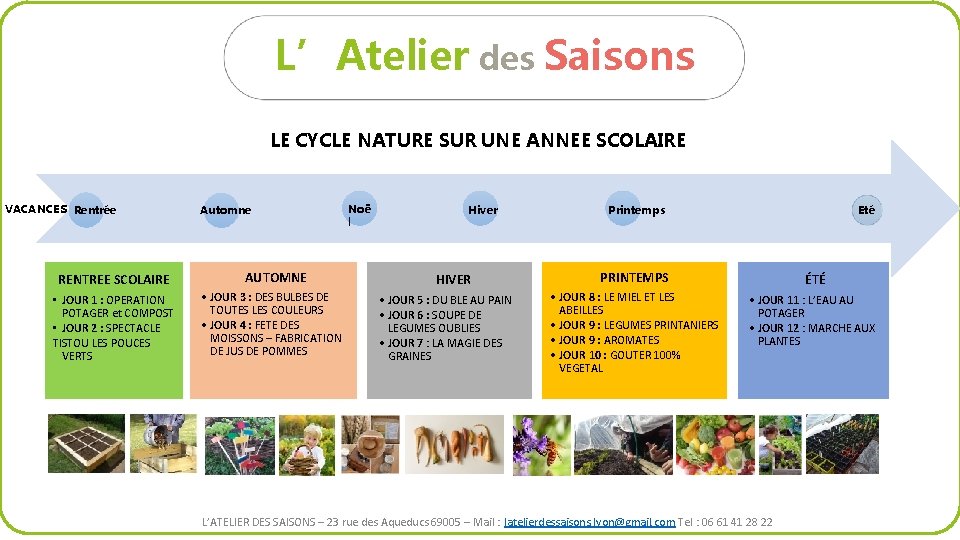 L' Atelier des Saisons

LE CYCLE NATURE SUR UNE ANNEE SCOLAIRE

VACANCES Rentrée

Automne

Noël

Hiver

Printemps

Eté

RENTREE SCOLAIRE
• JOUR 1 : OPERATION POTAGER et COMPOST
• JOUR 2 : SPECTACLE TISTOU LES POUCES VERTS

AUTOMNE
• JOUR 3 : DES BULBES DE TOUTES LES COULEURS
• JOUR 4 : FETE DES MOISSONS – FABRICATION DE JUS DE POMMES

HIVER
• JOUR 5 : DU BLE AU PAIN
• JOUR 6 : SOUPE DE LEGUMES OUBLIES
• JOUR 7 : LA MAGIE DES GRAINES

PRINTEMPS
• JOUR 8 : LE MIEL ET LES ABEILLES
• JOUR 9 : LEGUMES PRINTANIERS
• JOUR 9 : AROMATES
• JOUR 10 : GOUTER 100% VEGETAL

ÉTÉ
• JOUR 11 : L'EAU AU POTAGER
• JOUR 12 : MARCHE AUX PLANTES

L'ATELIER DES SAISONS – 23 rue des Aqueducs 69005 – Mail : latelierdessaisons.lyon@gmail.com Tel : 06 61 41 28 22